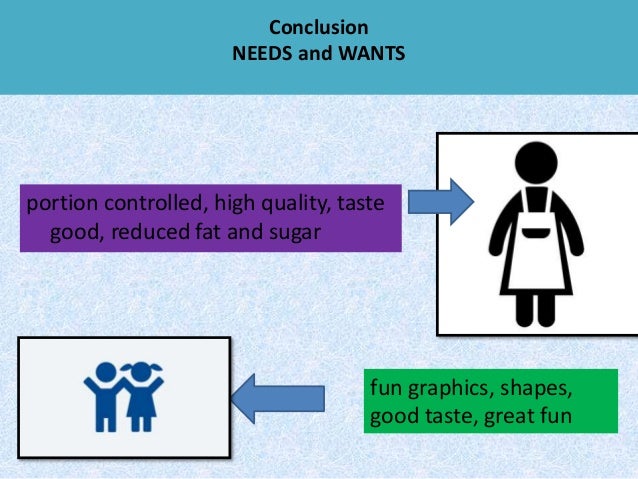 Conclusion
NEEDS and WANTS

portion controlled, high quality, taste good, reduced fat and sugar

fun graphics, shapes, good taste, great fun